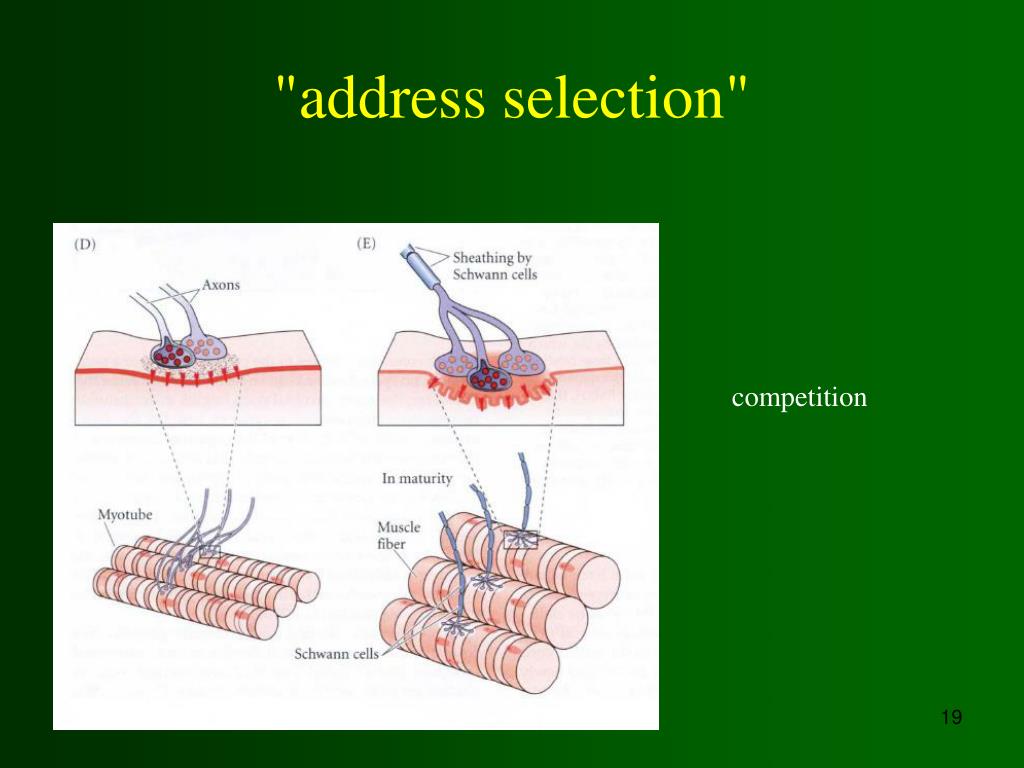 "address selection"

(D)

Axons

Myotube

(E)

Sheathing by Schwann cells

In maturity

Muscle fiber

Schwann cells

competition

19